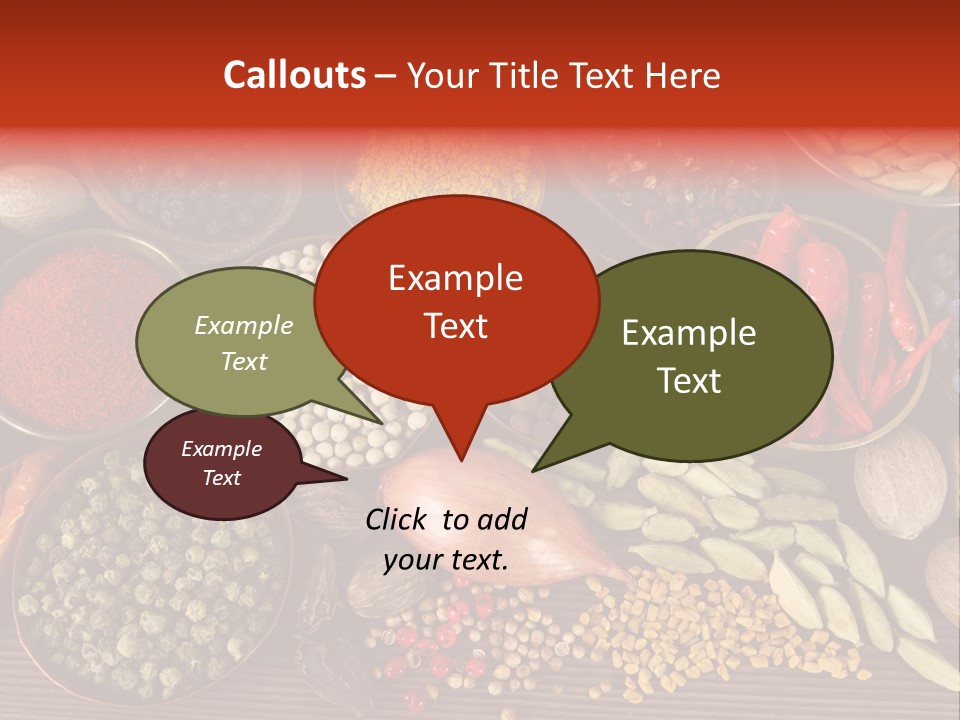 Callouts – Your Title Text Here

Example Text

Example Text

Example Text

Example Text

Click to add your text.